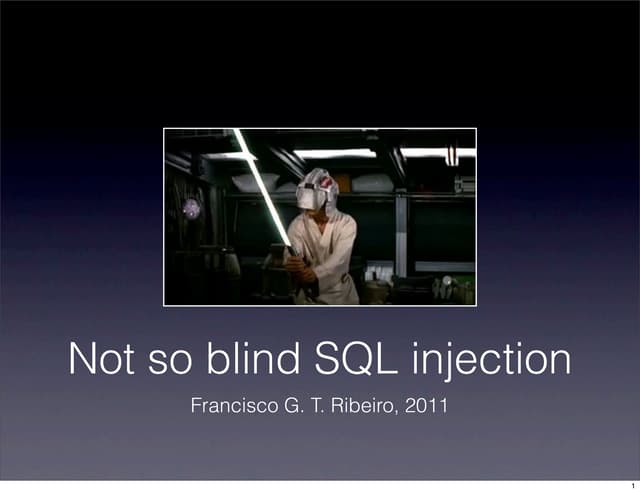 Not so blind SQL injection

Francisco G. T. Ribeiro, 2011

1